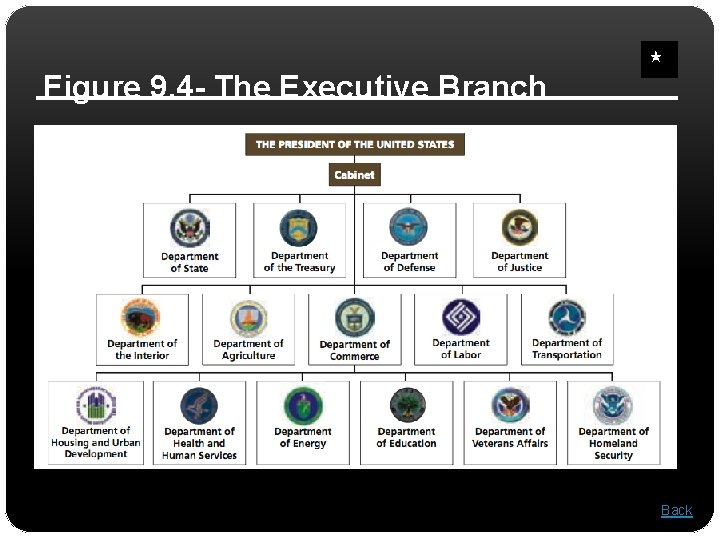 ★

Figure 9.4- The Executive Branch

THE PRESIDENT OF THE UNITED STATES

Cabinet

Department of State

Department of the Treasury

Department of Defense

Department of Justice

Department of the Interior

Department of Agriculture

Department of Commerce

Department of Labor

Department of Transportation

Department of Housing and Urban Development

Department of Health and Human Services

Department of Energy

Department of Education

Department of Veterans Affairs

Department of Homeland Security

Back